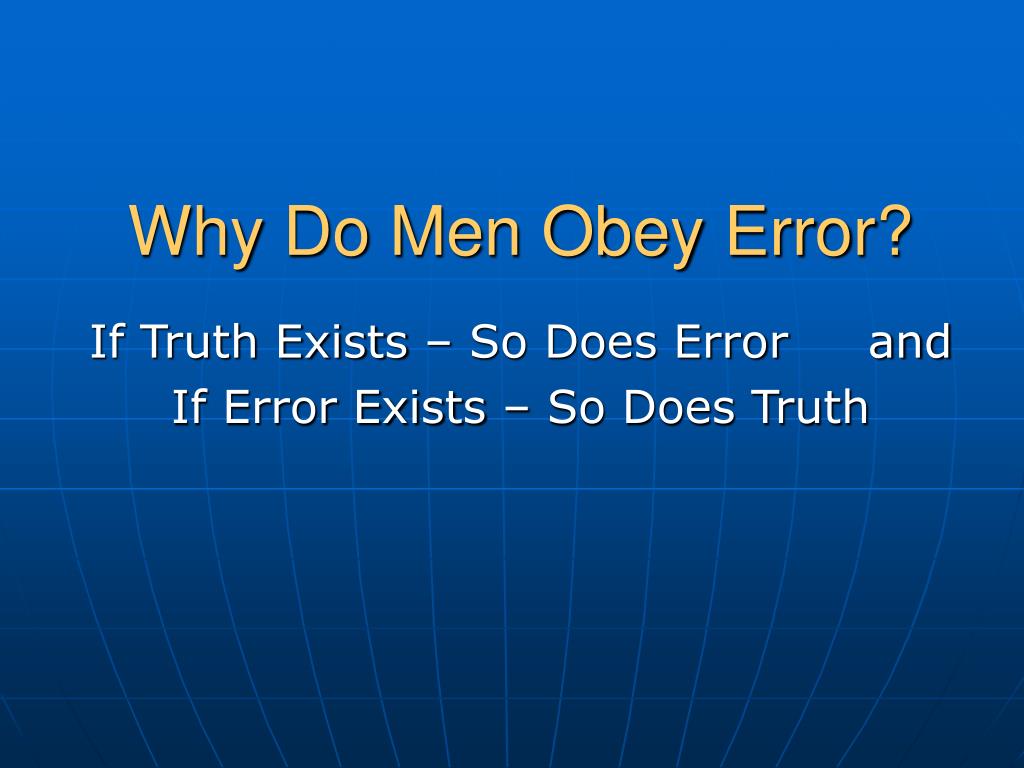 Why Do Men Obey Error?

If Truth Exists – So Does Error and
If Error Exists – So Does Truth